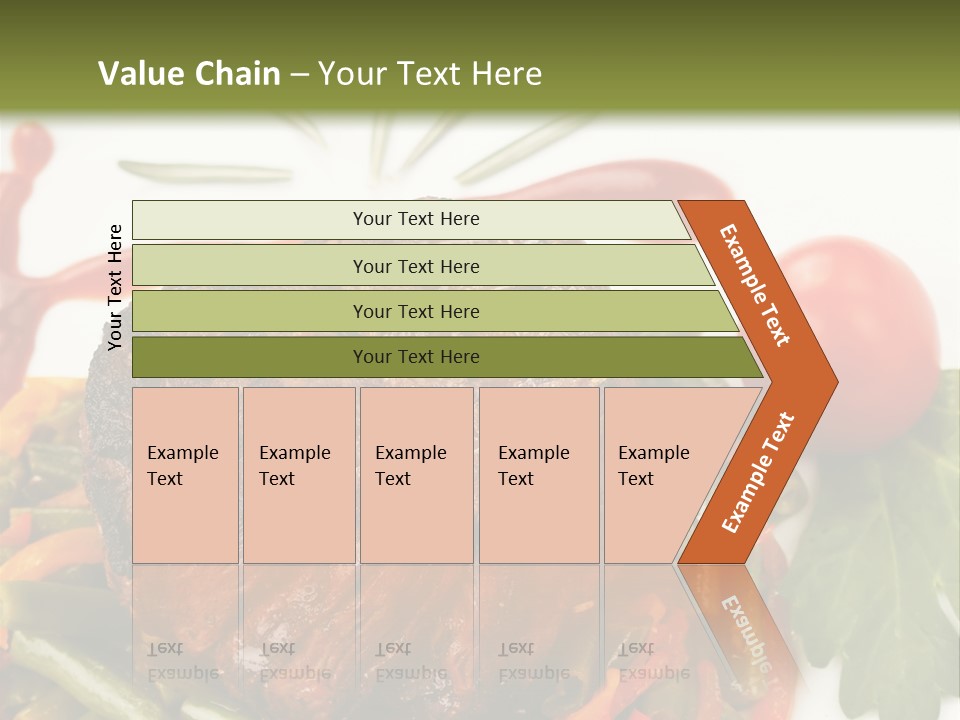 Value Chain – Your Text Here

Your Text Here

Your Text Here

Your Text Here

Your Text Here

Your Text Here

Example Text

Example Text

Example Text

Example Text

Example Text

Example Text

Example Text